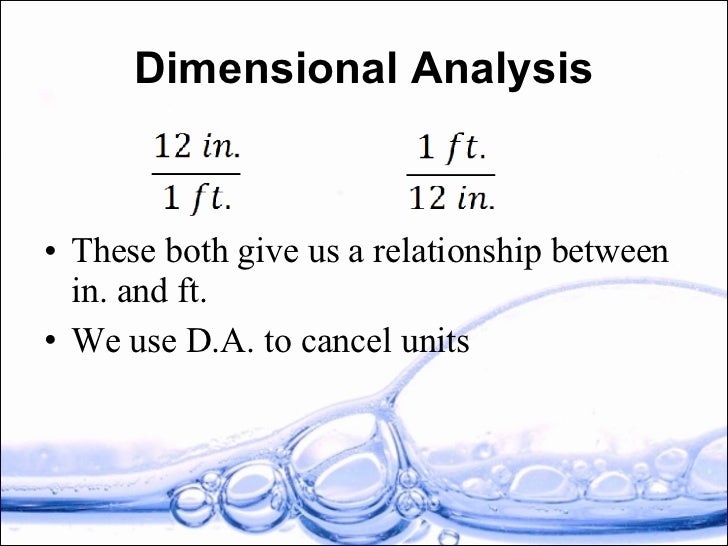 Dimensional Analysis

$\frac{12\ in.}{1\ ft.}$ $\frac{1\ ft.}{12\ in.}$

• These both give us a relationship between in. and ft.

• We use D.A. to cancel units